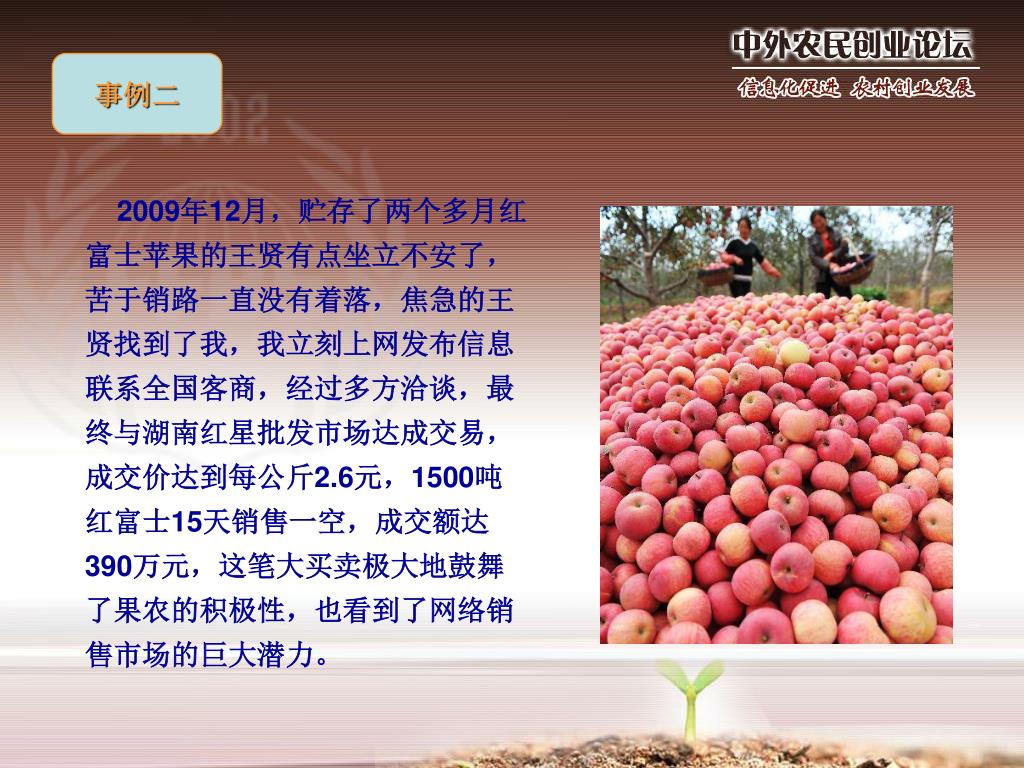 中外农民创业论坛
信息化促进 农村创业发展

事例二

2009年12月，贮存了两个多月红富士苹果的王贤有点坐立不安了，苦于销路一直没有着落，焦急的王贤找到了我，我立刻上网发布信息联系全国客商，经过多方洽谈，最终与湖南红星批发市场达成交易，成交价达到每公斤2.6元，1500吨红富士15天销售一空，成交额达390万元，这笔大买卖极大地鼓舞了果农的积极性，也看到了网络销售市场的巨大潜力。